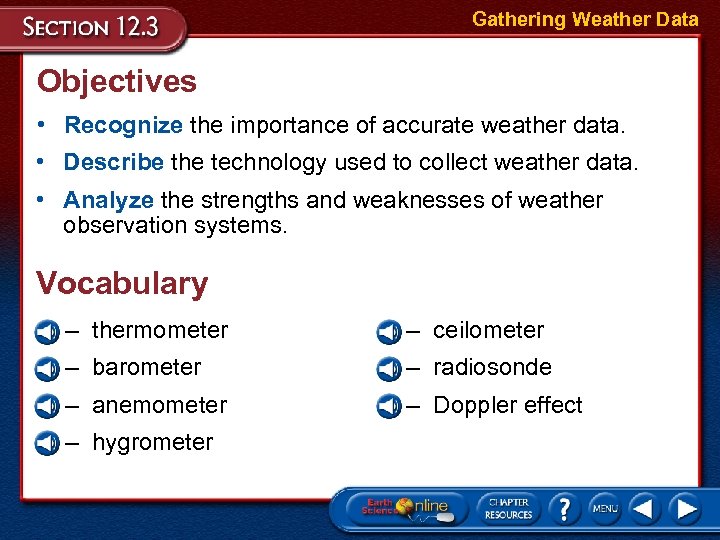 SECTION 12.3

Gathering Weather Data

Objectives

• Recognize the importance of accurate weather data.

• Describe the technology used to collect weather data.

• Analyze the strengths and weaknesses of weather observation systems.

Vocabulary

– thermometer

– barometer

– anemometer

– hygrometer

– ceilometer

– radiosonde

– Doppler effect

Earth Science Online

CHAPTER RESOURCES

?

MENU